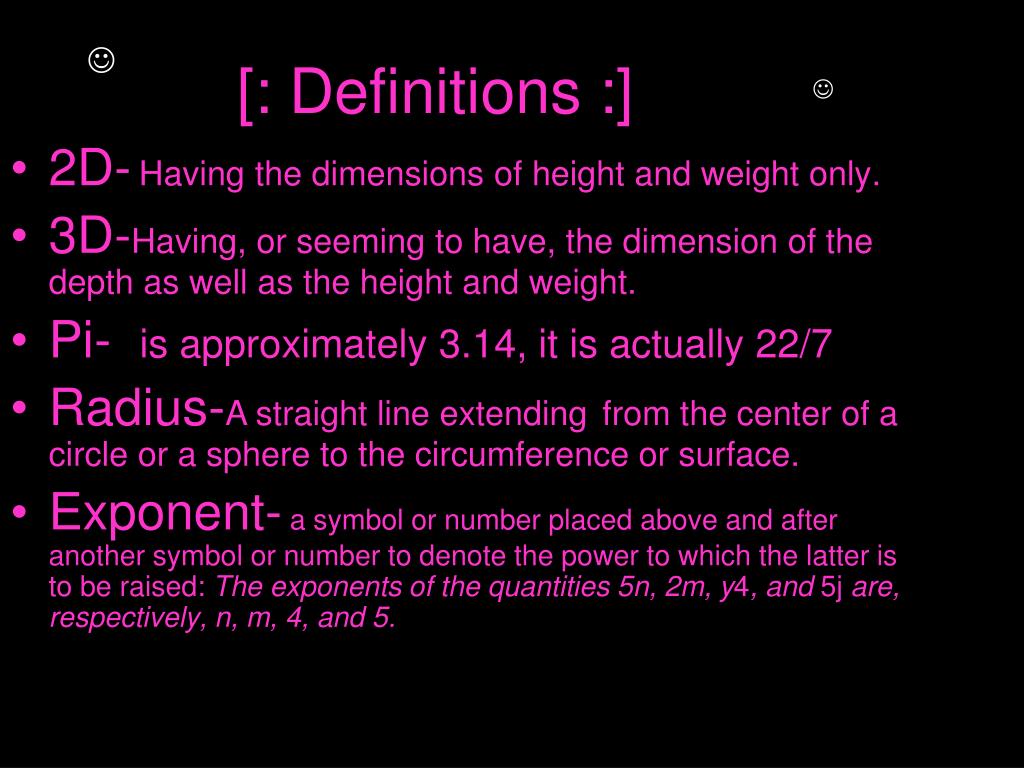 ☺ [: Definitions :] ☺

• 2D- Having the dimensions of height and weight only.
• 3D-Having, or seeming to have, the dimension of the depth as well as the height and weight.
• Pi- is approximately 3.14, it is actually 22/7
• Radius-A straight line extending from the center of a circle or a sphere to the circumference or surface.
• Exponent- a symbol or number placed above and after another symbol or number to denote the power to which the latter is to be raised: The exponents of the quantities 5n, 2m, y4, and 5j are, respectively, n, m, 4, and 5.